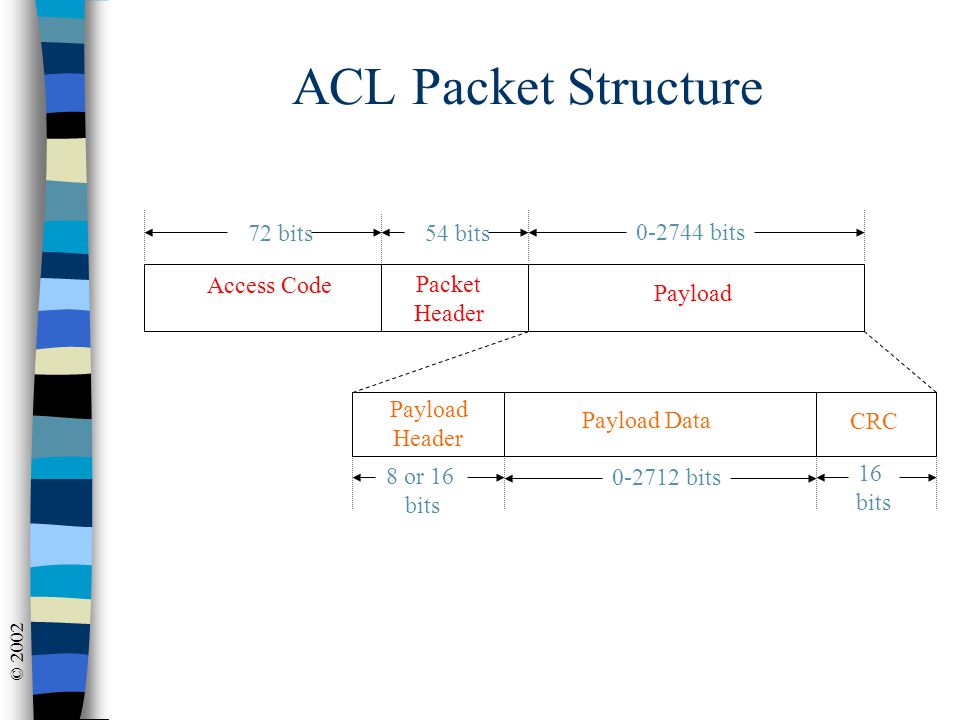 ACL Packet Structure

72 bits

54 bits

0-2744 bits

Access Code

Packet Header

Payload

Payload Header

Payload Data

CRC

8 or 16 bits

0-2712 bits

16 bits

© 2002